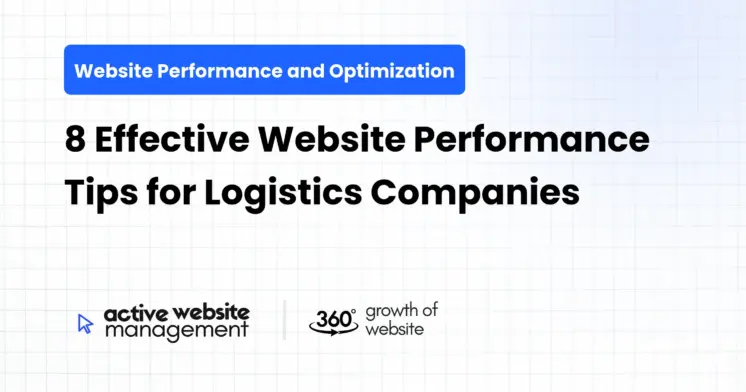 Website Performance and Optimization

8 Effective Website Performance Tips for Logistics Companies

active website management

360° growth of website